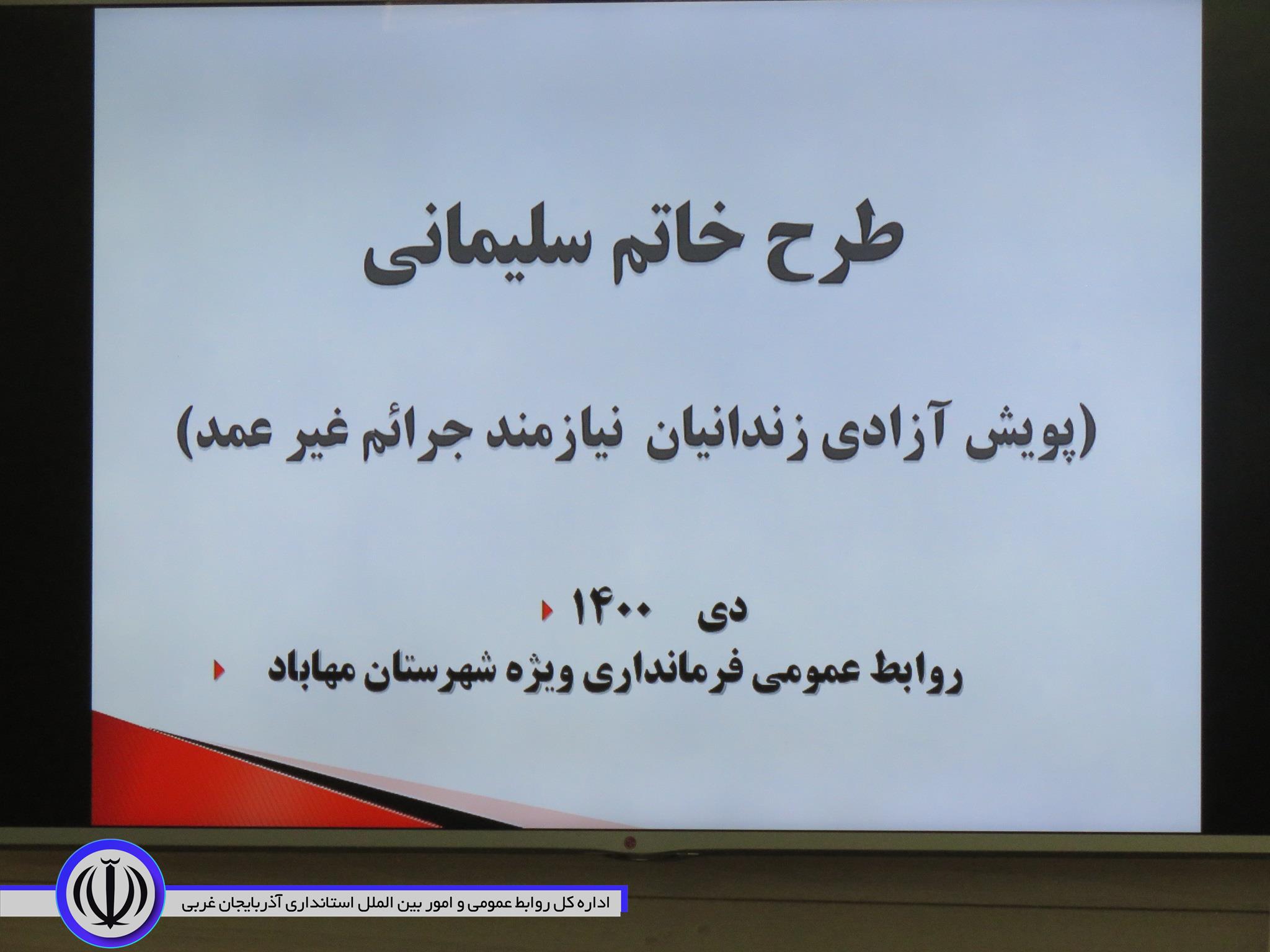 طرح خاتم سلیمانی

(پویش آزادی زندانیان نیازمند جرائم غیر عمد)

دی ۱۴۰۰

روابط عمومی فرمانداری ویژه شهرستان مهاباد

اداره کل روابط عمومی و امور بین الملل استانداری آذربایجان غربی